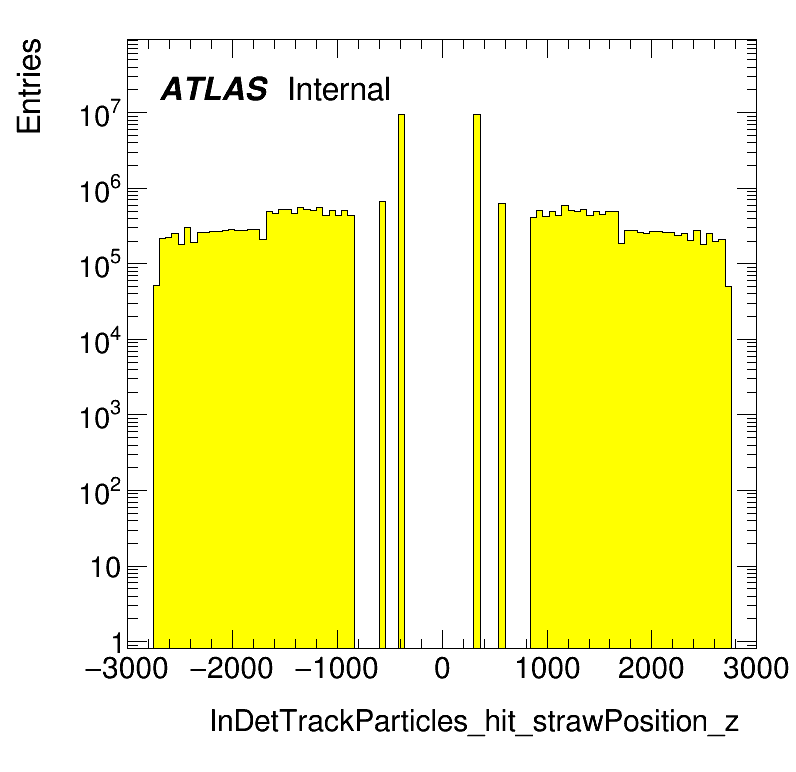 Entries

ATLAS Internal

$10^7$
$10^6$
$10^5$
$10^4$
$10^3$
$10^2$
10
1

−3000 −2000 −1000 0 1000 2000 3000

InDetTrackParticles_hit_strawPosition_z